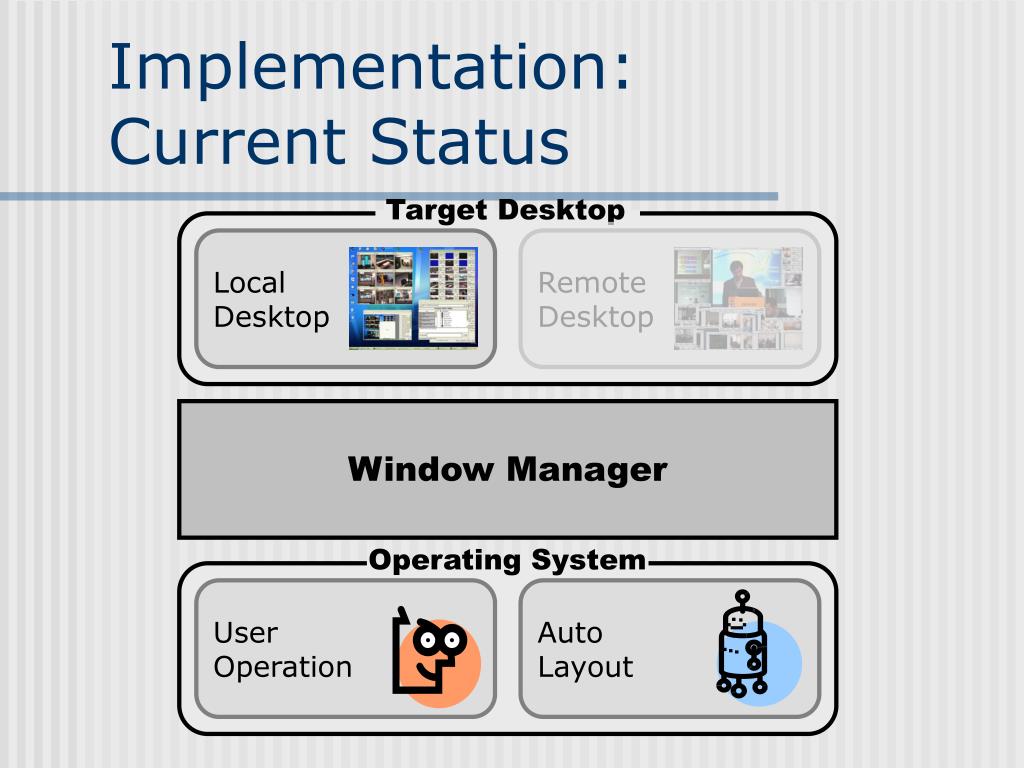 Implementation: Current Status

Target Desktop

Local Desktop

Remote Desktop

Window Manager

Operating System

User Operation

Auto Layout